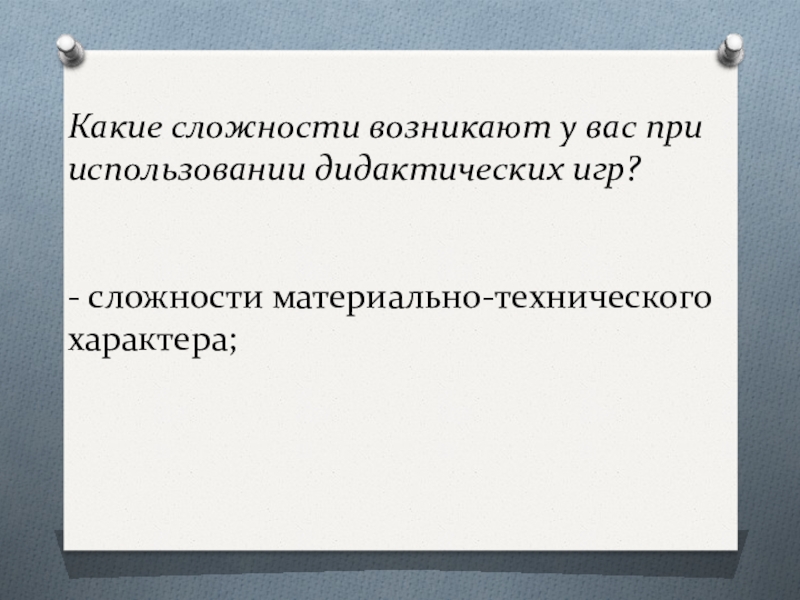 Какие сложности возникают у вас при использовании дидактических игр?

- сложности материально-технического характера;